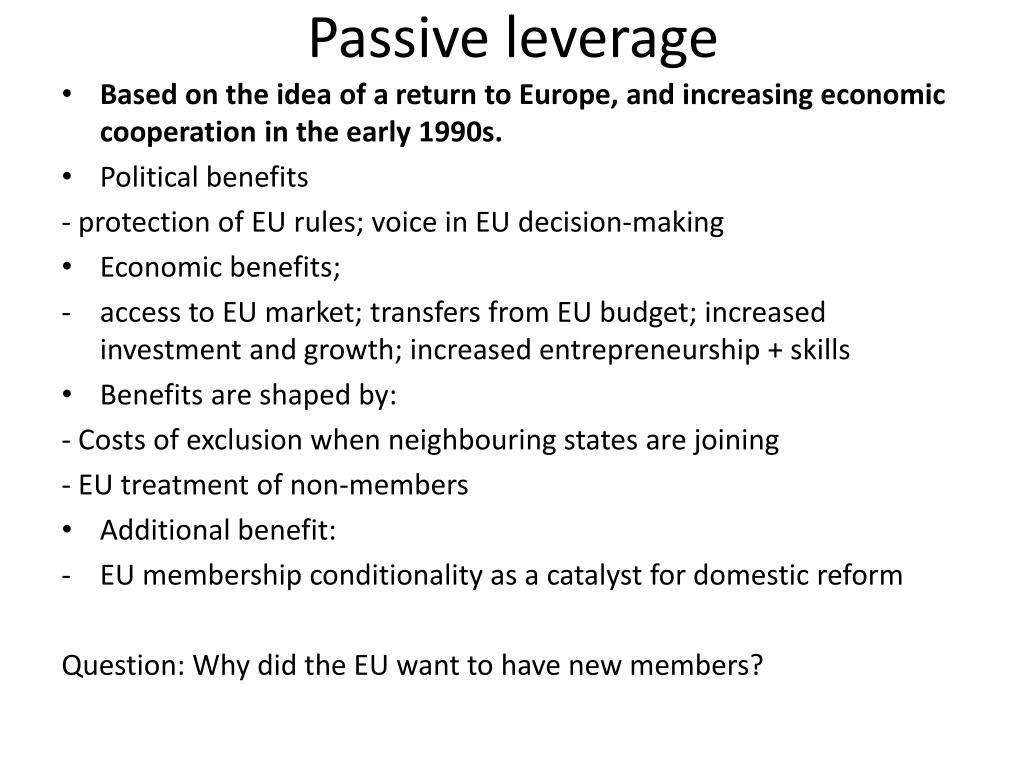 Passive leverage

• Based on the idea of a return to Europe, and increasing economic cooperation in the early 1990s.
• Political benefits
- protection of EU rules; voice in EU decision-making
• Economic benefits;
- access to EU market; transfers from EU budget; increased investment and growth; increased entrepreneurship + skills
• Benefits are shaped by:
- Costs of exclusion when neighbouring states are joining
- EU treatment of non-members
• Additional benefit:
- EU membership conditionality as a catalyst for domestic reform

Question: Why did the EU want to have new members?